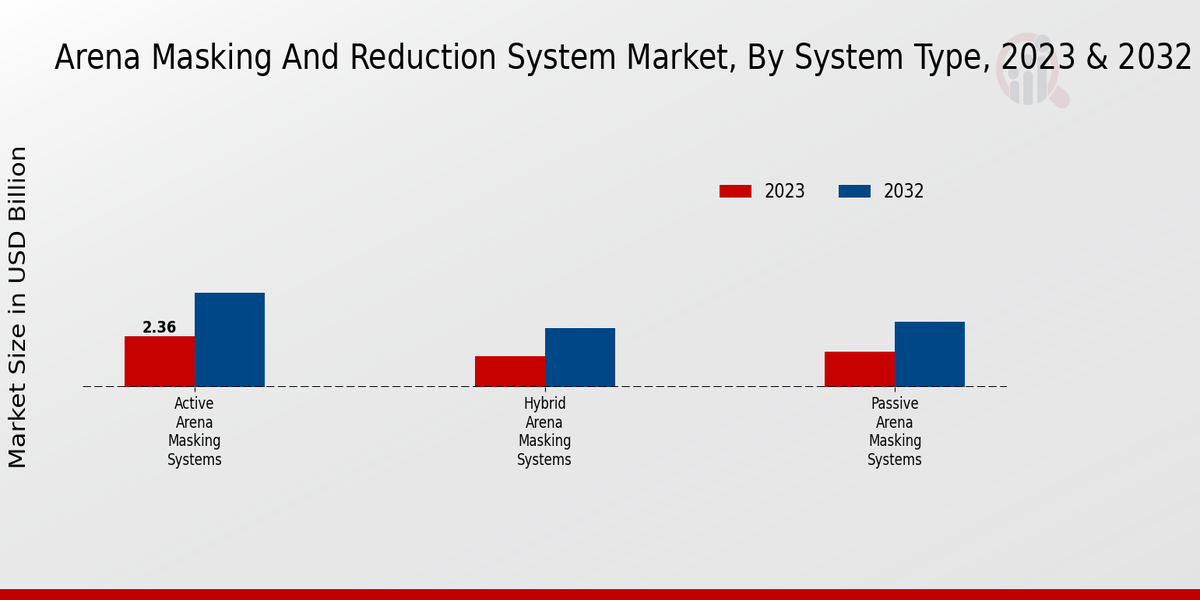 Arena Masking And Reduction System Market, By System Type, 2023 & 2032

Market Size in USD Billion

2023
2032

2.36

Active Arena Masking Systems

Hybrid Arena Masking Systems

Passive Arena Masking Systems